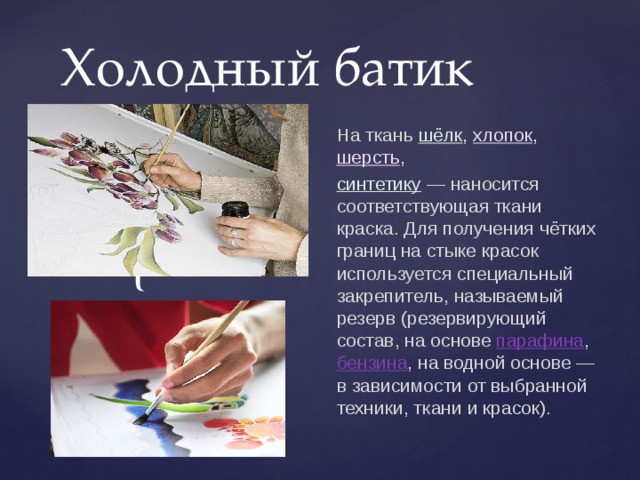 Холодный батик

На ткань шёлк, хлопок, шерсть,

синтетику — наносится соответствующая ткани краска. Для получения чётких границ на стыке красок используется специальный закрепитель, называемый резерв (резервирующий состав, на основе парафина, бензина, на водной основе — в зависимости от выбранной техники, ткани и красок).